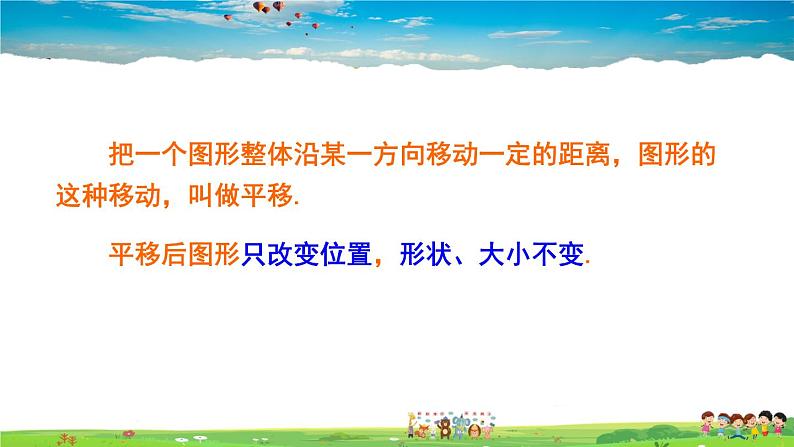 把一个图形整体沿某一方向移动一定的距离，图形的这种移动，叫做平移.

平移后图形只改变位置，形状、大小不变.